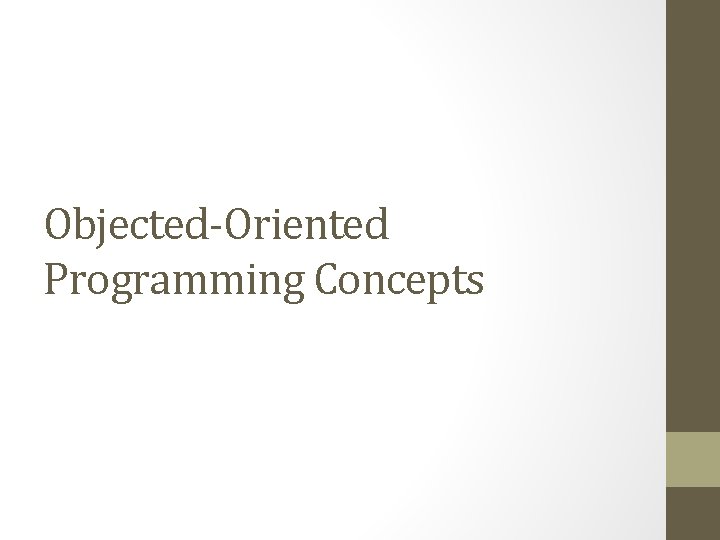 Objected-Oriented Programming Concepts